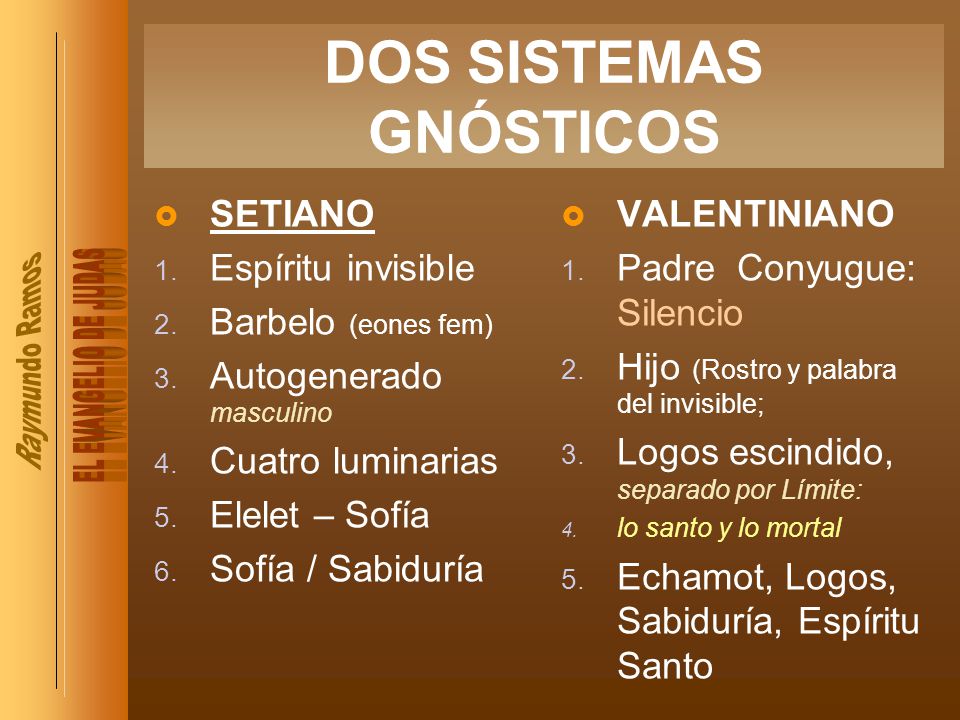 Raymundo Ramos

EL EVANGELIO DE JUDAS

DOS SISTEMAS GNÓSTICOS

SETIANO
1. Espíritu invisible
2. Barbelo (eones fem)
3. Autogenerado masculino
4. Cuatro luminarias
5. Elelet – Sofía
6. Sofía / Sabiduría

VALENTINIANO
1. Padre Conyugue: Silencio
2. Hijo (Rostro y palabra del invisible;
3. Logos escindido, separado por Límite:
4. lo santo y lo mortal
5. Echamot, Logos, Sabiduría, Espíritu Santo